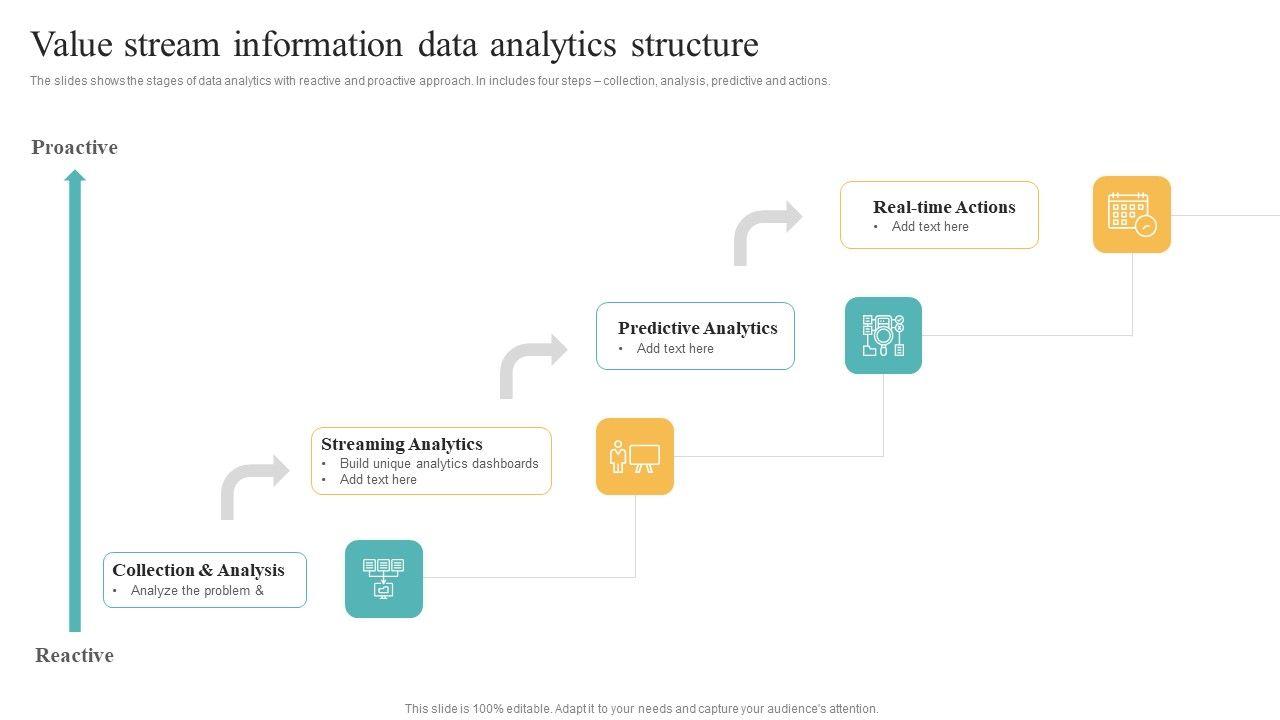 Value stream information data analytics structure

The slides shows the stages of data analytics with reactive and proactive approach. In includes four steps – collection, analysis, predictive and actions.

Proactive

Real-time Actions
• Add text here

Predictive Analytics
• Add text here

Streaming Analytics
• Build unique analytics dashboards
• Add text here

Collection & Analysis
• Analyze the problem &

Reactive

This slide is 100% editable. Adapt it to your needs and capture your audience's attention.